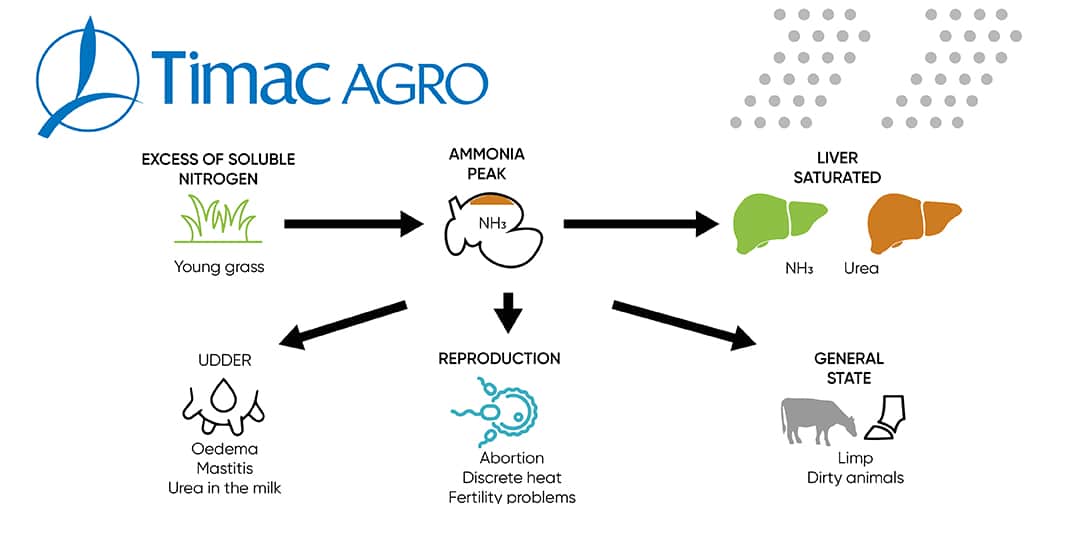 Timac AGRO

EXCESS OF SOLUBLE NITROGEN

Young grass

AMMONIA PEAK

$NH_3$

LIVER SATURATED

$NH_3$

Urea

UDDER

Oedema
Mastitis
Urea in the milk

REPRODUCTION

Abortion
Discrete heat
Fertility problems

GENERAL STATE

Limp
Dirty animals